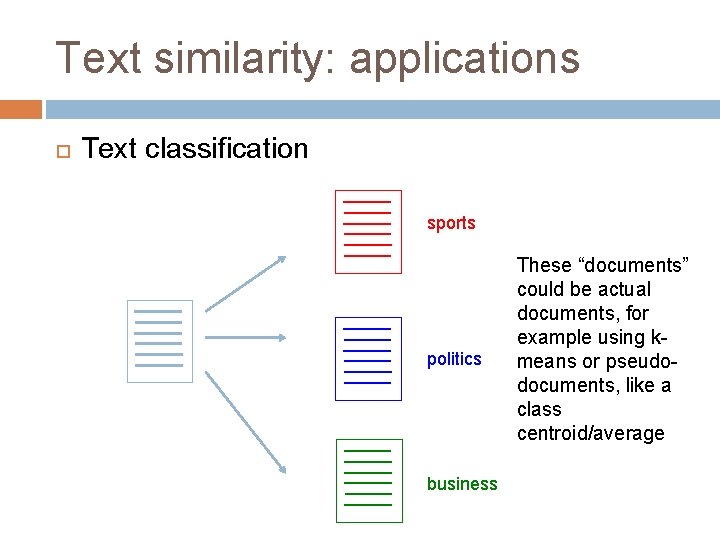 Text similarity: applications

Text classification

sports

politics

business

These “documents” could be actual documents, for example using k-means or pseudo-documents, like a class centroid/average